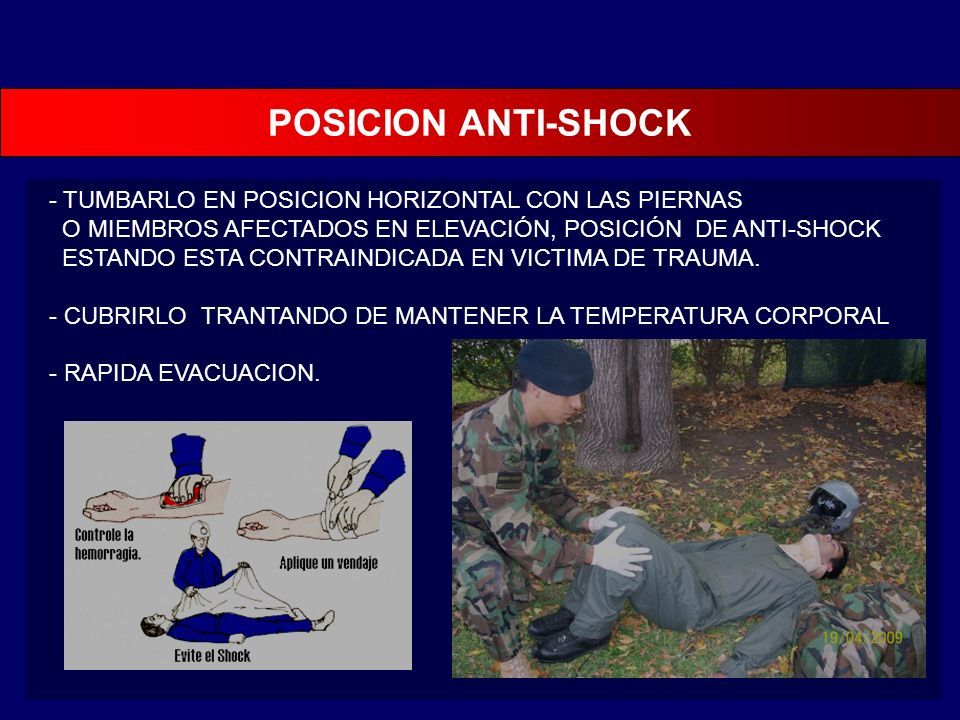 POSICION ANTI-SHOCK

- TUMBARLO EN POSICION HORIZONTAL CON LAS PIERNAS O MIEMBROS AFECTADOS EN ELEVACIÓN, POSICIÓN DE ANTI-SHOCK ESTANDO ESTA CONTRAINDICADA EN VICTIMA DE TRAUMA.

- CUBRIRLO TRANTANDO DE MANTENER LA TEMPERATURA CORPORAL

- RAPIDA EVACUACION.

Controle la hemorragia.

Aplique un vendaje

Evite el Shock

19/04/2009